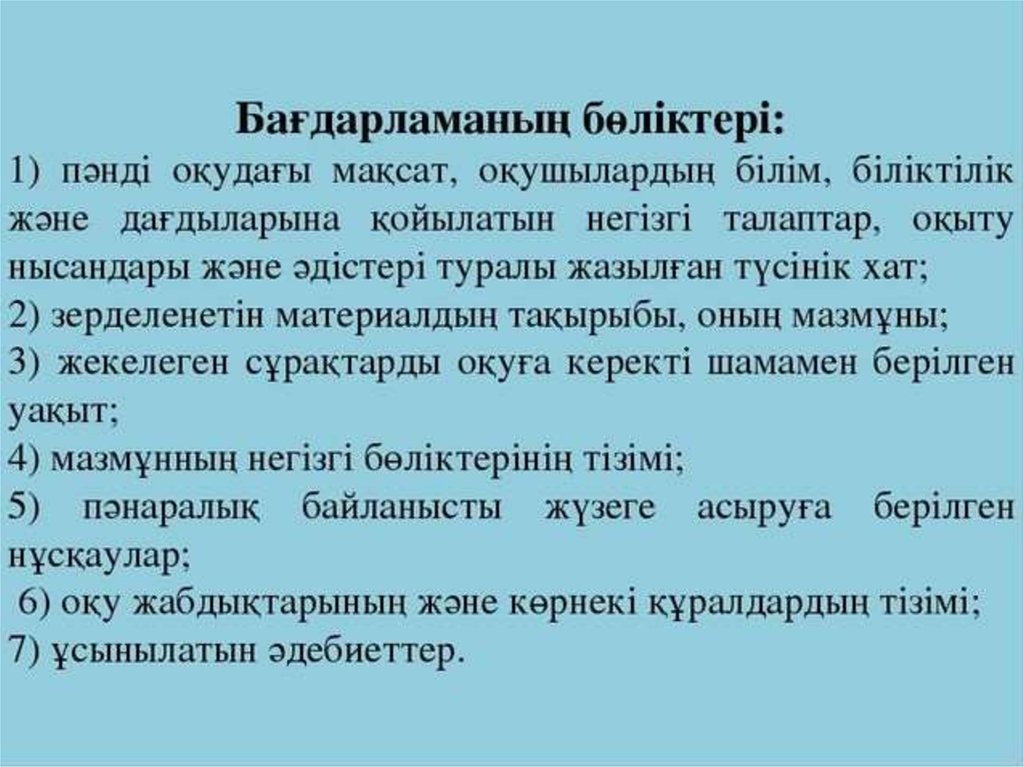 Бағдарламаның бөліктері:
1) пәнді оқудағы мақсат, оқушылардың білім, біліктілік және дағдыларына қойылатын негізгі талаптар, оқыту нысандары және әдістері туралы жазылған түсінік хат;
2) зерделенетін материалдың тақырыбы, оның мазмұны;
3) жекелеген сұрақтарды оқуға керекті шамамен берілген уақыт;
4) мазмұнның негізгі бөліктерінің тізімі;
5) пәнаралық байланысты жүзеге асыруға берілген нұсқаулар;
6) оқу жабдықтарының және көрнекі құралдардың тізімі;
7) ұсынылатын әдебиеттер.